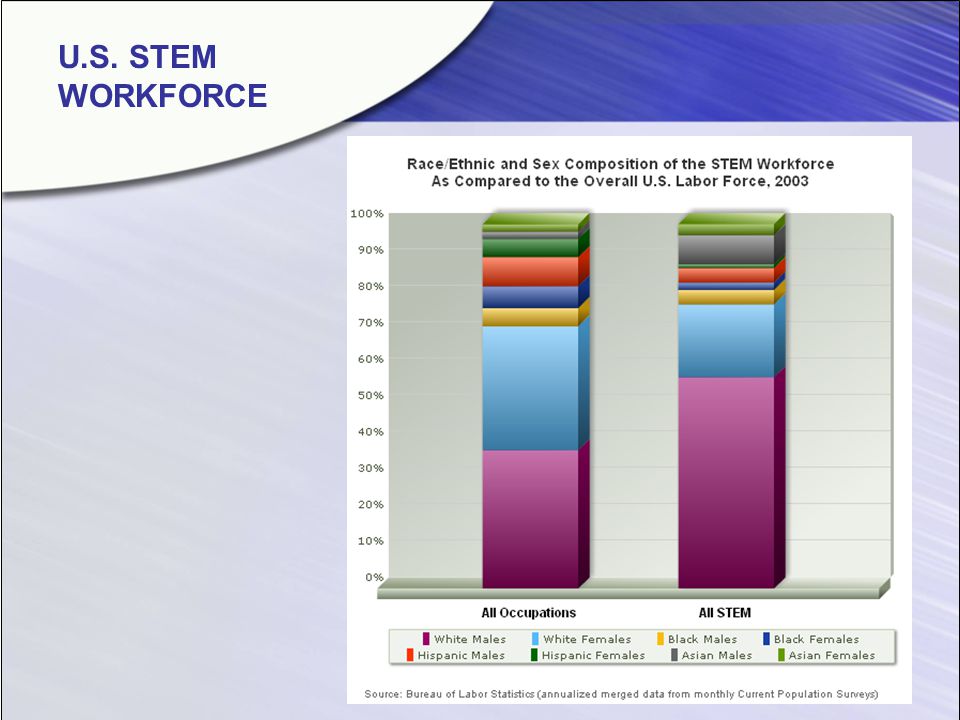 U.S. STEM WORKFORCE

Race/Ethnic and Sex Composition of the STEM Workforce
As Compared to the Overall U.S. Labor Force, 2003

100%
90%
80%
70%
60%
50%
40%
30%
20%
10%
0%

All Occupations
All STEM

White Males
White Females
Black Males
Black Females
Hispanic Males
Hispanic Females
Asian Males
Asian Females

Source: Bureau of Labor Statistics (annualized merged data from monthly Current Population Surveys)